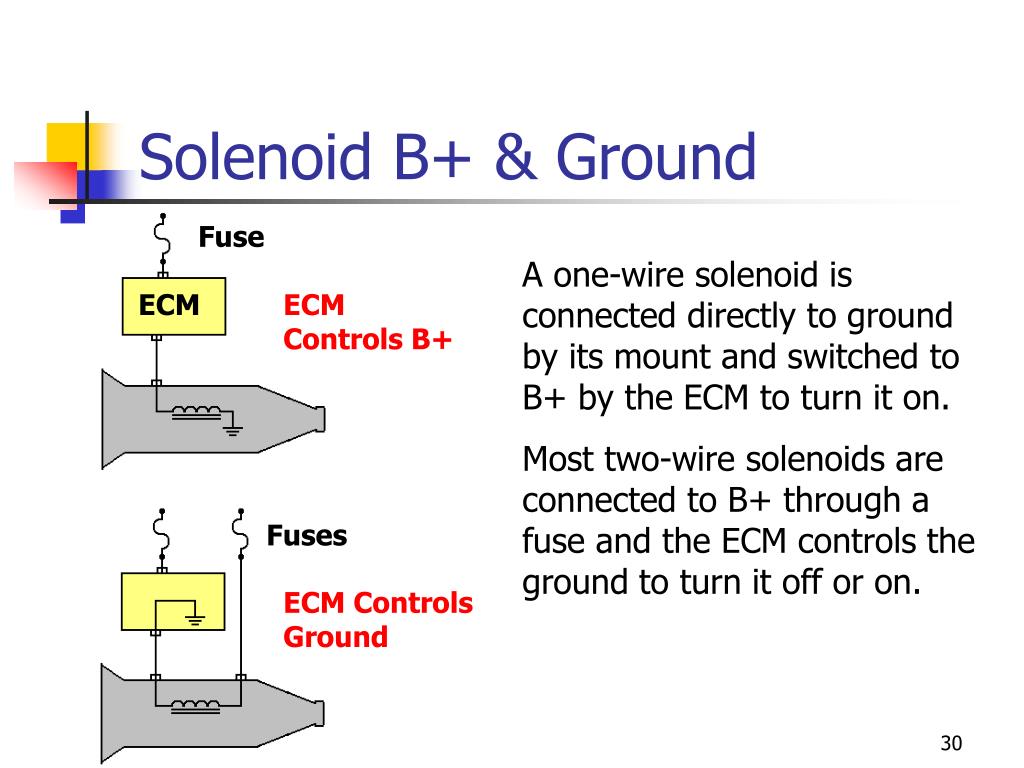 Solenoid B+ & Ground

Fuse

ECM

ECM Controls B+

Fuses

ECM Controls Ground

A one-wire solenoid is connected directly to ground by its mount and switched to B+ by the ECM to turn it on.

Most two-wire solenoids are connected to B+ through a fuse and the ECM controls the ground to turn it off or on.

30